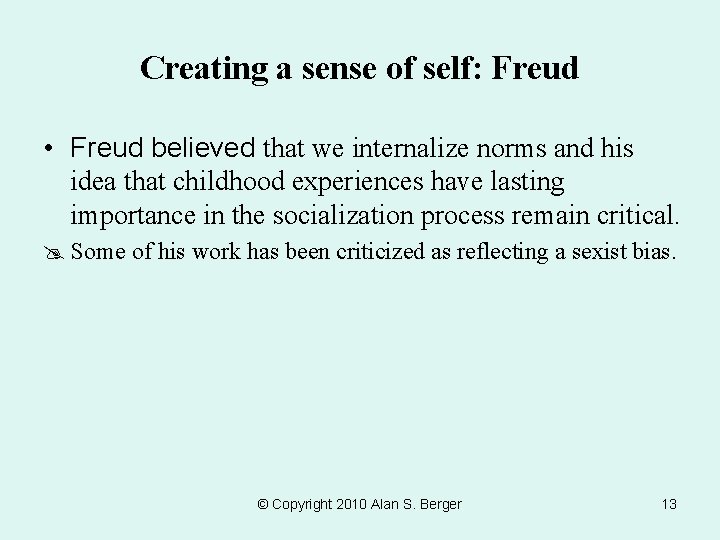 Creating a sense of self: Freud

• Freud believed that we internalize norms and his idea that childhood experiences have lasting importance in the socialization process remain critical.

Some of his work has been criticized as reflecting a sexist bias.

© Copyright 2010 Alan S. Berger

13